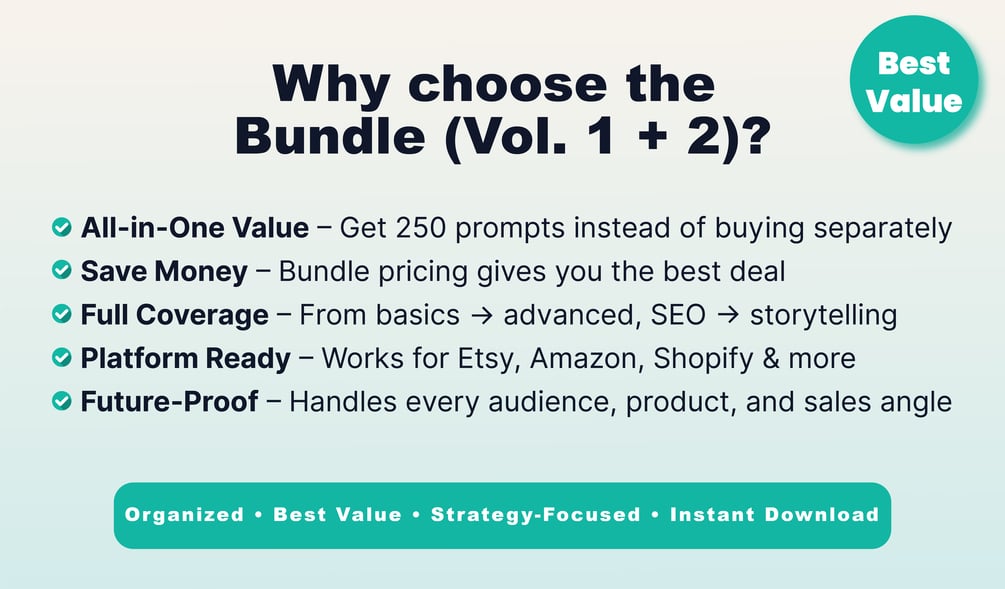 Why choose the Bundle (Vol. 1 + 2)?

Best Value

All-in-One Value – Get 250 prompts instead of buying separately
Save Money – Bundle pricing gives you the best deal
Full Coverage – From basics → advanced, SEO → storytelling
Platform Ready – Works for Etsy, Amazon, Shopify & more
Future-Proof – Handles every audience, product, and sales angle

Organized • Best Value • Strategy-Focused • Instant Download